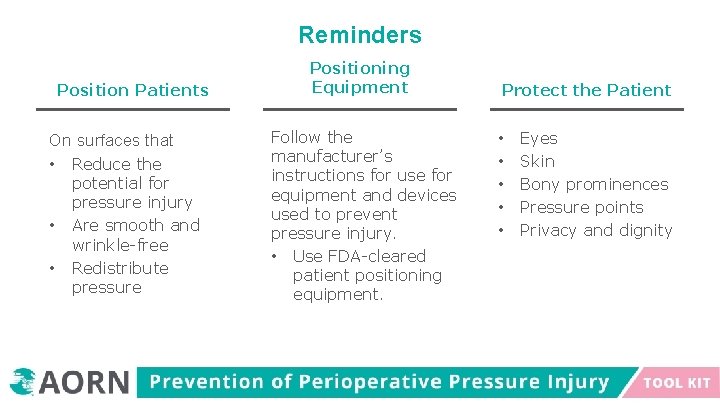 Reminders

Position Patients

On surfaces that
• Reduce the potential for pressure injury
• Are smooth and wrinkle-free
• Redistribute pressure

Positioning Equipment

Follow the manufacturer's instructions for use for equipment and devices used to prevent pressure injury.
• Use FDA-cleared patient positioning equipment.

Protect the Patient

• Eyes
• Skin
• Bony prominences
• Pressure points
• Privacy and dignity

AORN Prevention of Perioperative Pressure Injury TOOL KIT